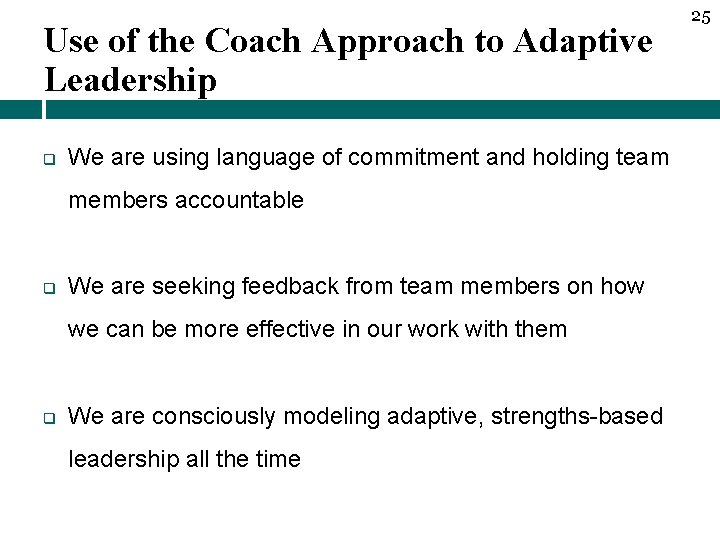 25

Use of the Coach Approach to Adaptive Leadership

We are using language of commitment and holding team members accountable

We are seeking feedback from team members on how we can be more effective in our work with them

We are consciously modeling adaptive, strengths-based leadership all the time